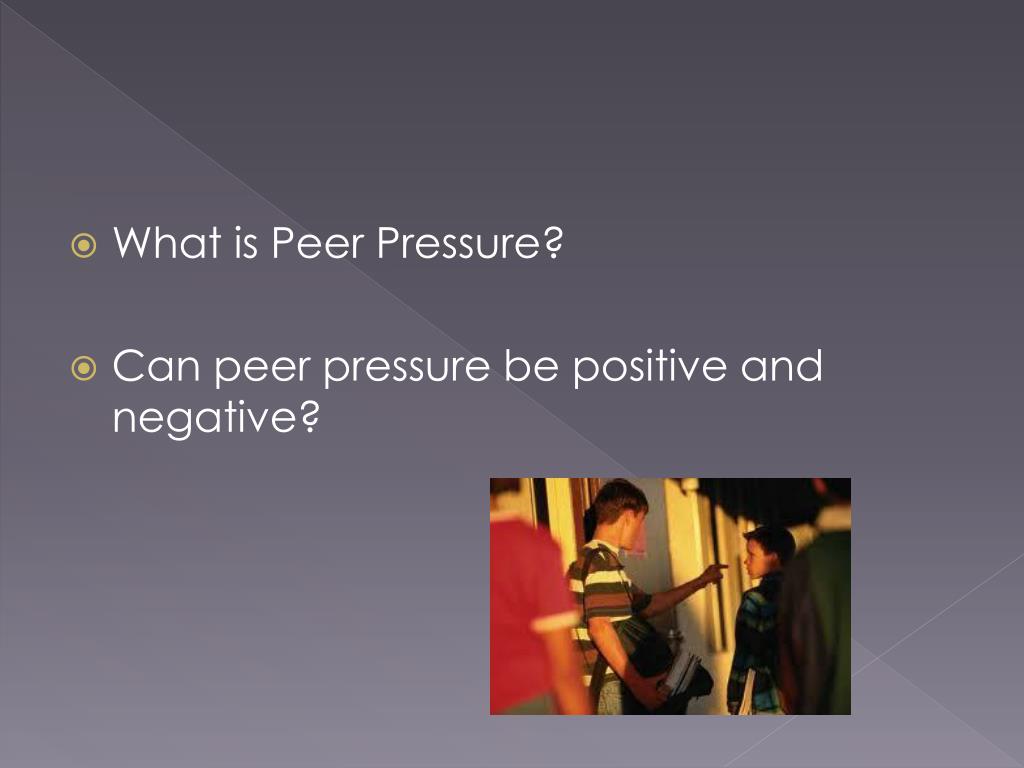 What is Peer Pressure?

Can peer pressure be positive and negative?